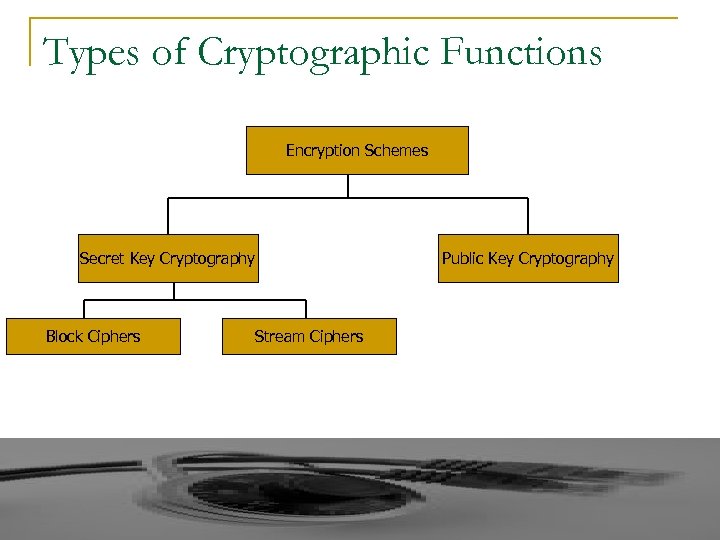 Types of Cryptographic Functions

Encryption Schemes

Secret Key Cryptography

Public Key Cryptography

Block Ciphers

Stream Ciphers